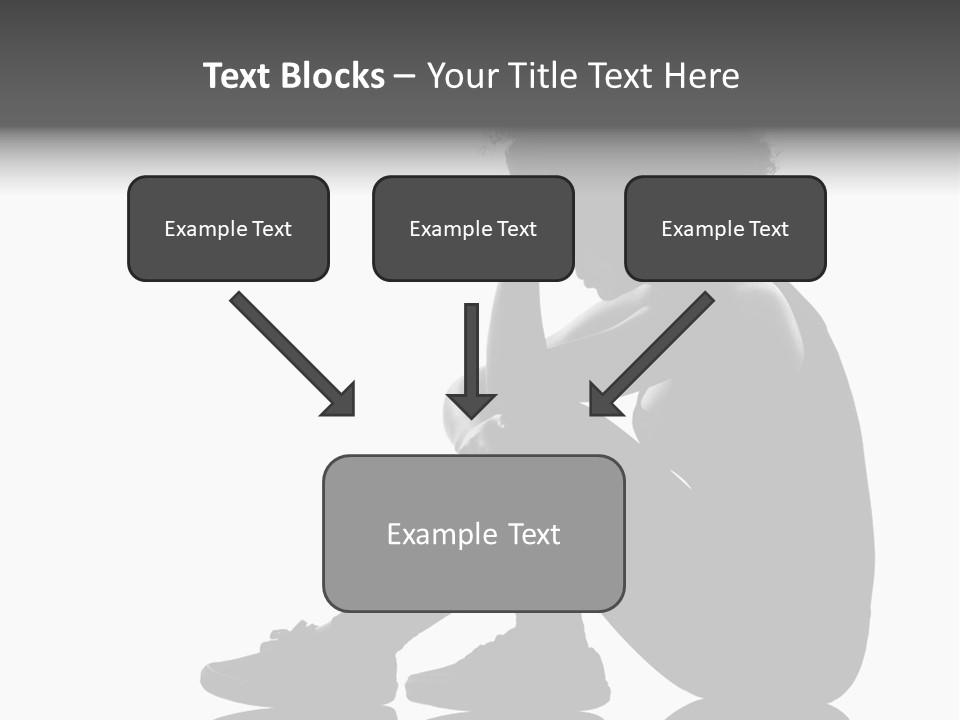 Text Blocks – Your Title Text Here

Example Text

Example Text

Example Text

Example Text